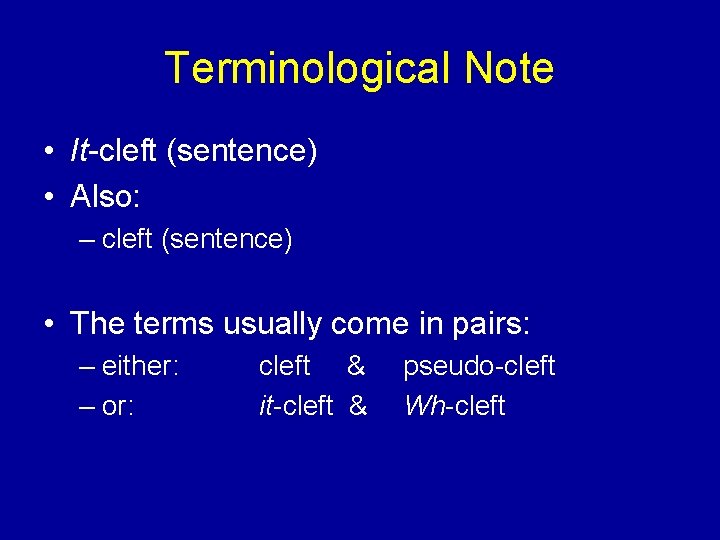 Terminological Note

• It-cleft (sentence)
• Also:
– cleft (sentence)

• The terms usually come in pairs:
– either: cleft & pseudo-cleft
– or: it-cleft & Wh-cleft